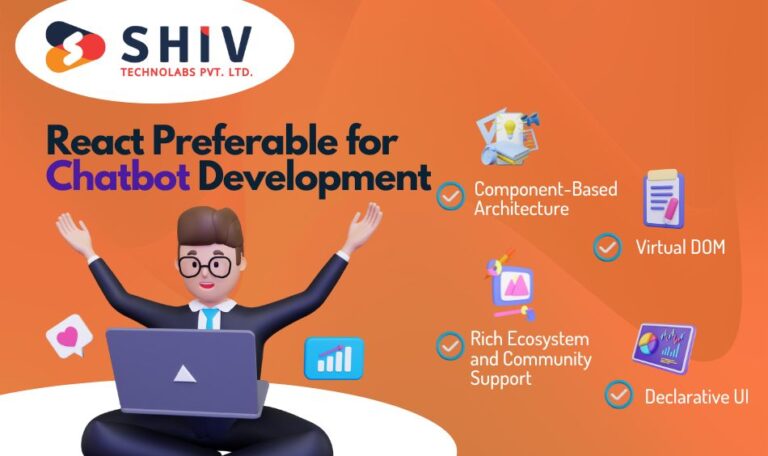 SHIV
TECHNOLABS PVT. LTD.

React Preferable for Chatbot Development

Component-Based Architecture

Virtual DOM

Rich Ecosystem and Community Support

Declarative UI